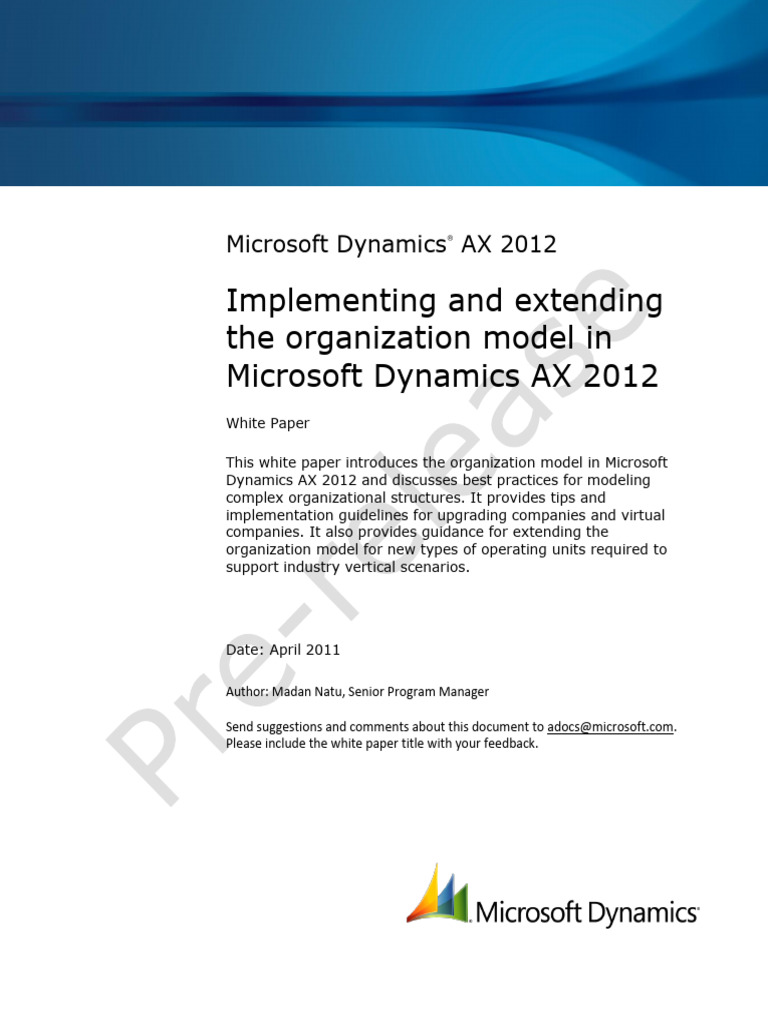 Microsoft Dynamics® AX 2012

Implementing and extending the organization model in Microsoft Dynamics AX 2012

White Paper

This white paper introduces the organization model in Microsoft Dynamics AX 2012 and discusses best practices for modeling complex organizational structures. It provides tips and implementation guidelines for upgrading companies and virtual companies. It also provides guidance for extending the organization model for new types of operating units required to support industry vertical scenarios.

Date: April 2011

Author: Madan Natu, Senior Program Manager

Send suggestions and comments about this document to adocs@microsoft.com. Please include the white paper title with your feedback.

Pre-release

Microsoft Dynamics®